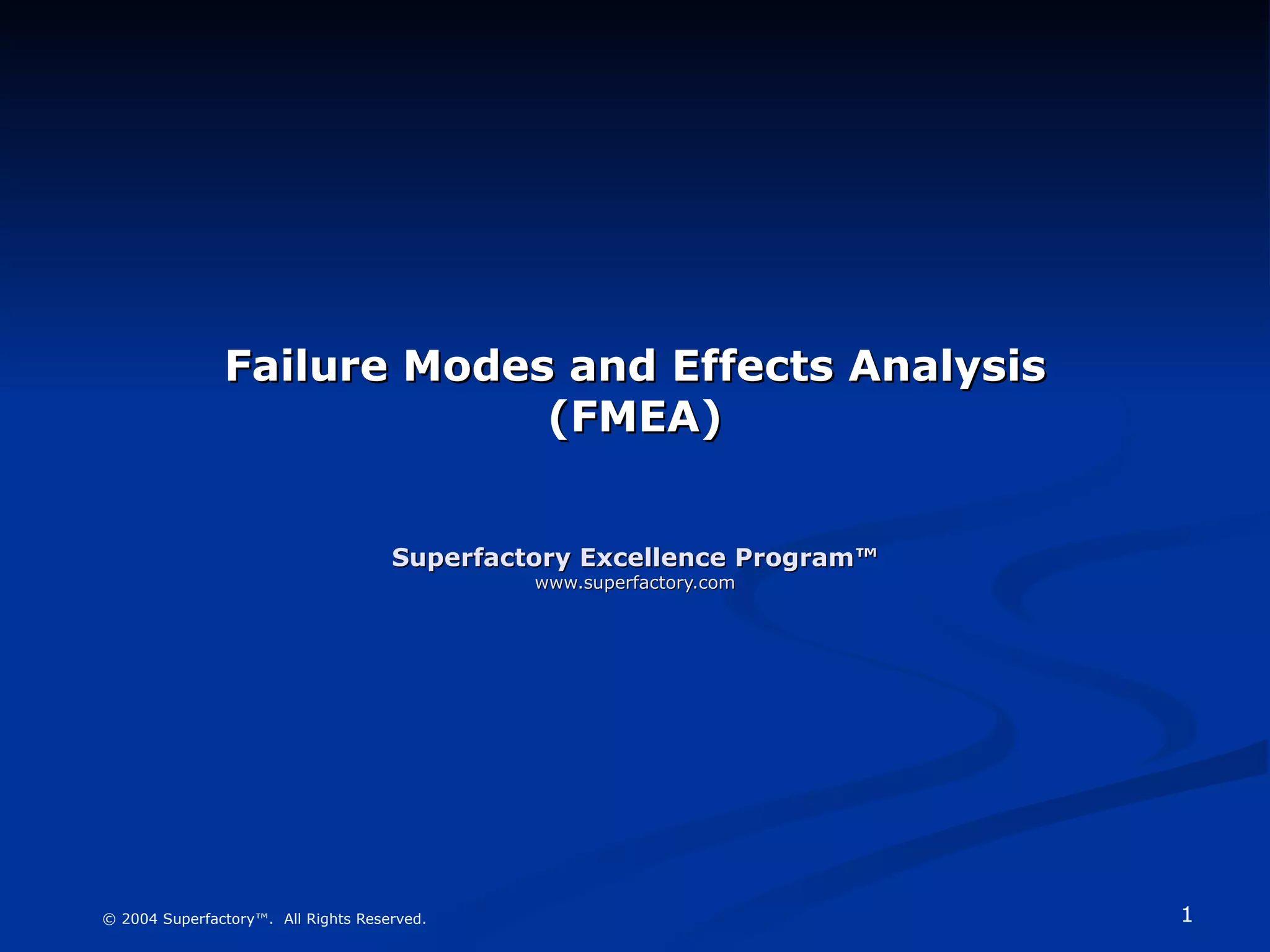 Failure Modes and Effects Analysis (FMEA)

Superfactory Excellence Program™
www.superfactory.com

© 2004 Superfactory™. All Rights Reserved.

1